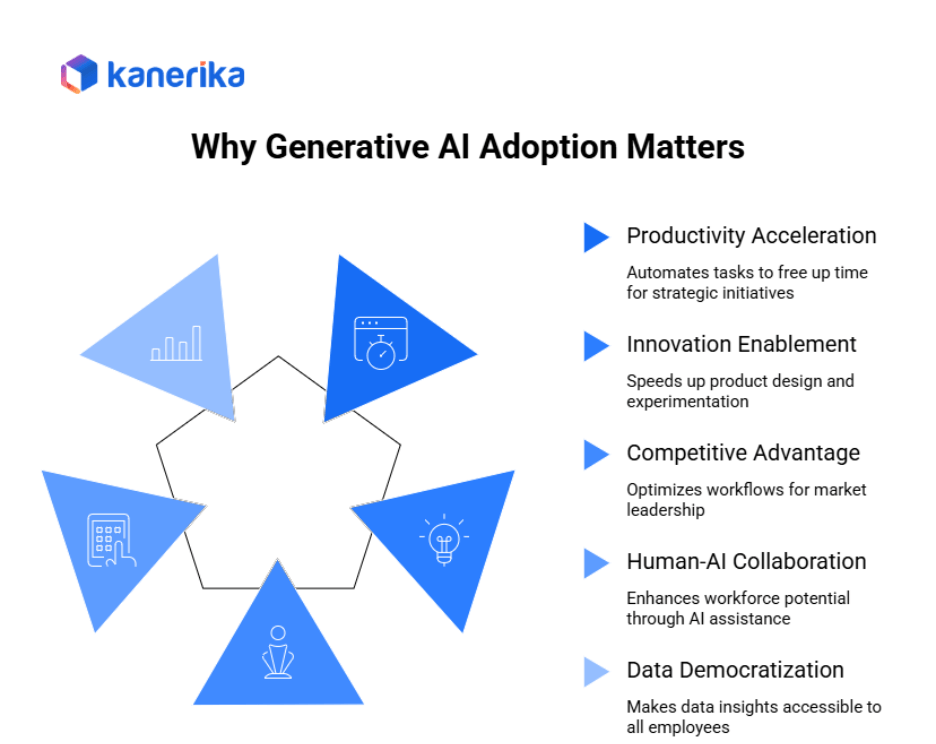 kanerika

Why Generative AI Adoption Matters

Productivity Acceleration

Automates tasks to free up time for strategic initiatives

Innovation Enablement

Speeds up product design and experimentation

Competitive Advantage

Optimizes workflows for market leadership

Human-AI Collaboration

Enhances workforce potential through AI assistance

Data Democratization

Makes data insights accessible to all employees